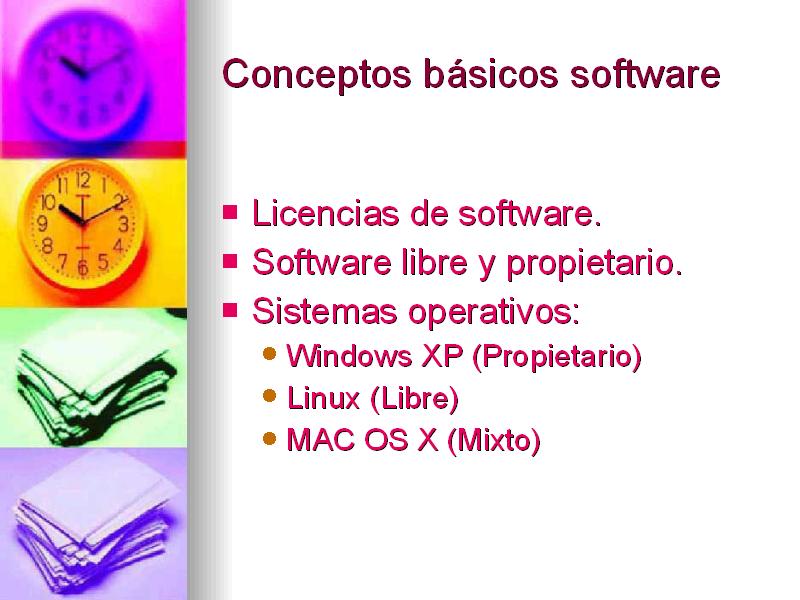 Conceptos básicos software

- Licencias de software.
- Software libre y propietario.
- Sistemas operativos:
  - Windows XP (Propietario)
  - Linux (Libre)
  - MAC OS X (Mixto)